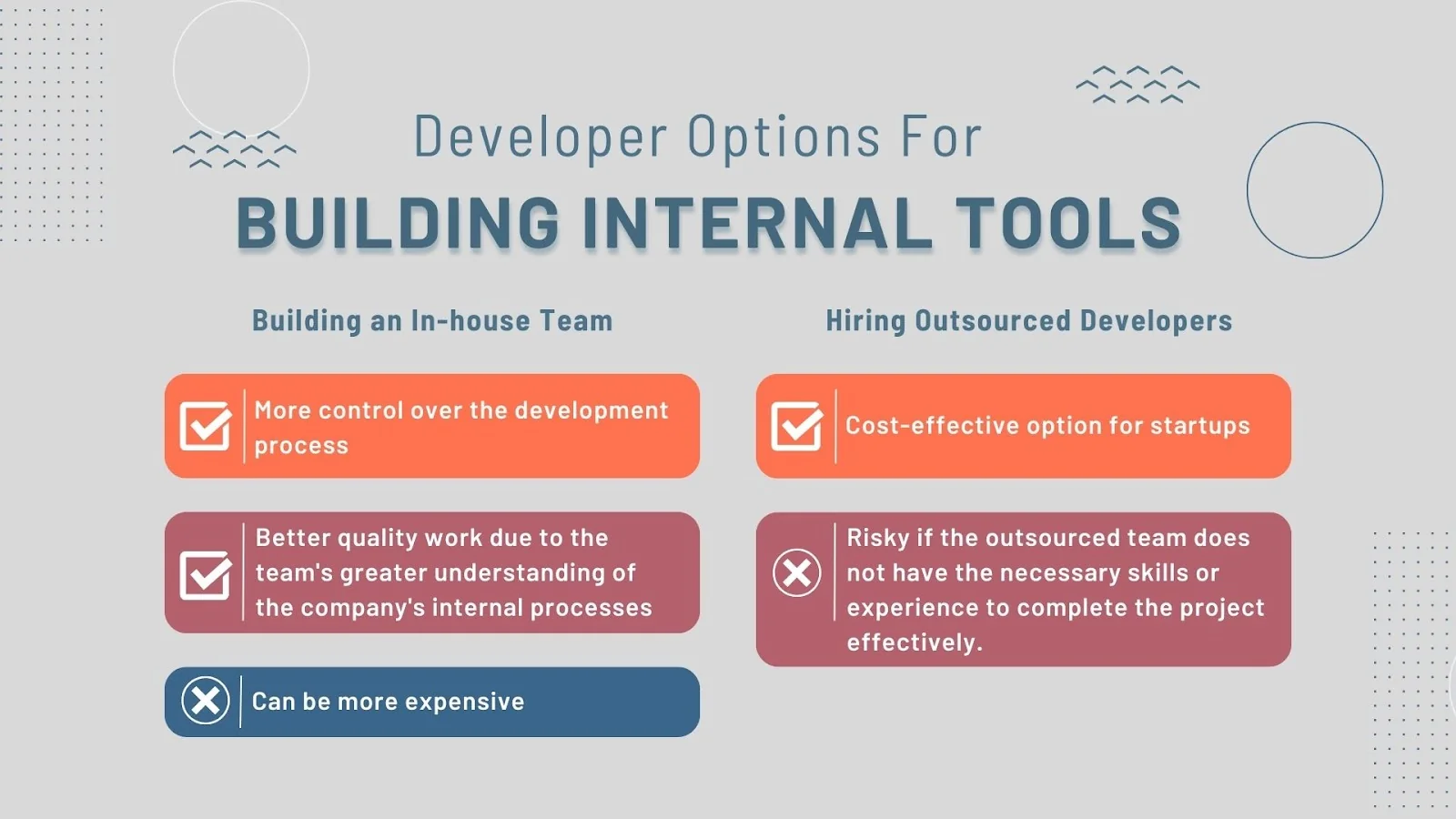 Developer Options For
BUILDING INTERNAL TOOLS

Building an In-house Team

More control over the development process

Better quality work due to the team's greater understanding of the company's internal processes

Can be more expensive

Hiring Outsourced Developers

Cost-effective option for startups

Risky if the outsourced team does not have the necessary skills or experience to complete the project effectively.